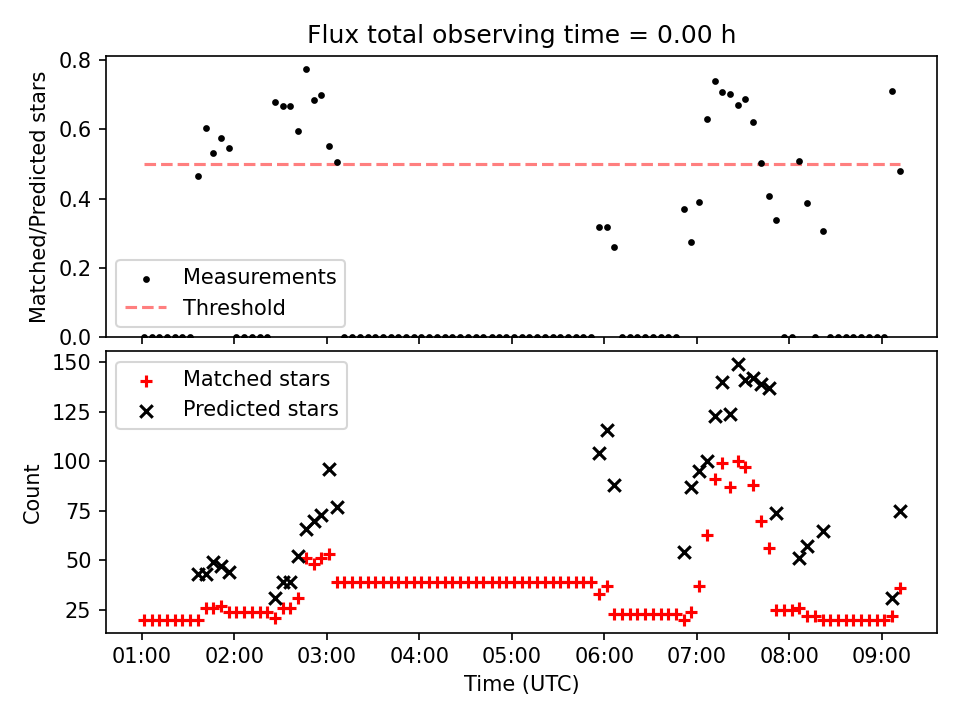 Flux total observing time = 0.00 h

Matched/Predicted stars

0.8
0.6
0.4
0.2
0.0

Measurements
Threshold

Count

150
125
100
75
50
25

Matched stars
Predicted stars

01:00 02:00 03:00 04:00 05:00 06:00 07:00 08:00 09:00

Time (UTC)